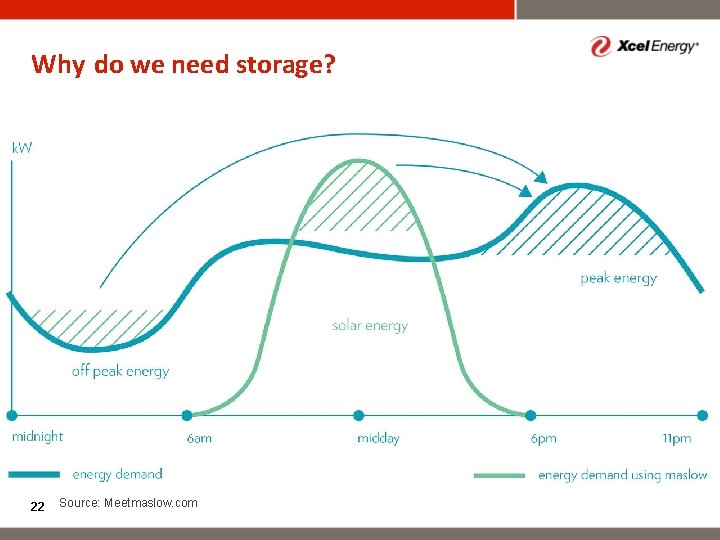 Xcel Energy®

Why do we need storage?

kW

peak energy

solar energy

off peak energy

midnight

6am

midday

6pm

11pm

energy demand

energy demand using maslow

22 Source: Meetmaslow.com